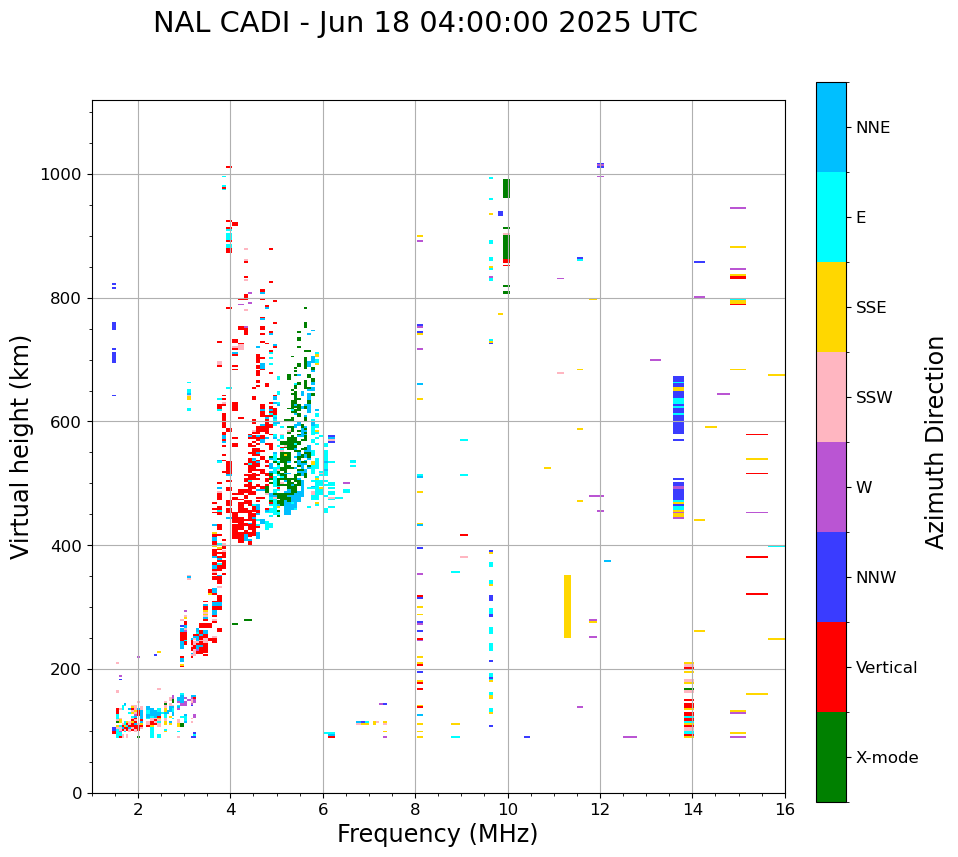 NAL CADI - Jun 18 04:00:00 2025 UTC

Virtual height (km)

1000
800
600
400
200
0

2
4
6
8
10
12
14
16

Frequency (MHz)

NNE
E
SSE
SSW
W
NNW
Vertical
X-mode

Azimuth Direction